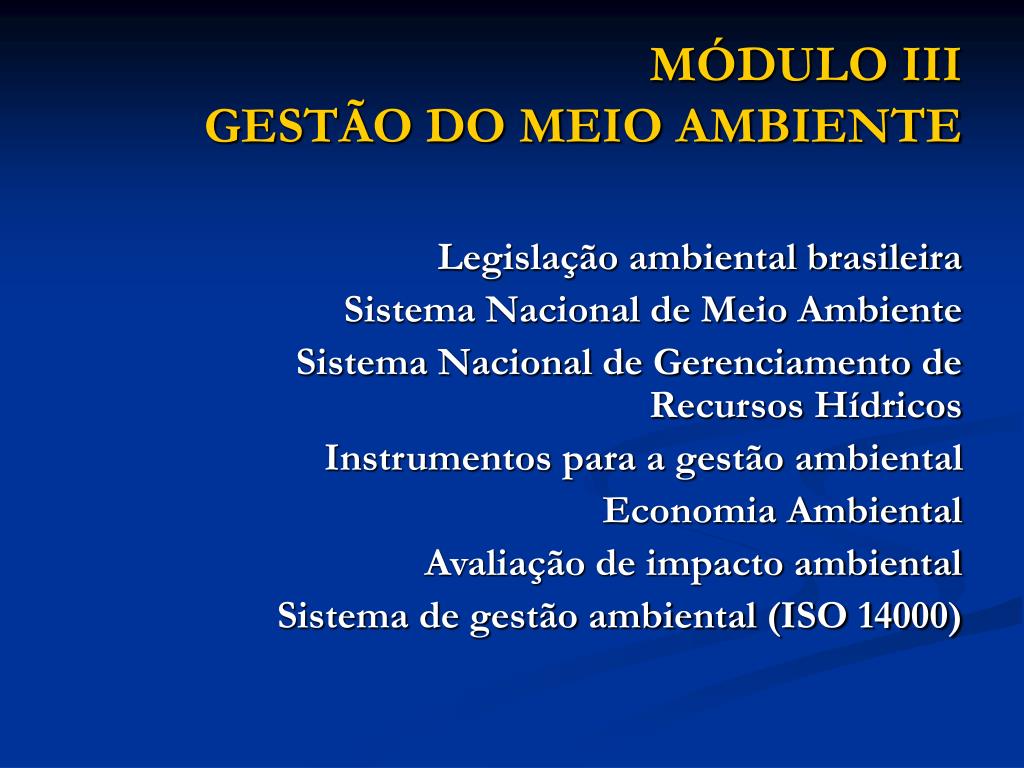 MÓDULO III
GESTÃO DO MEIO AMBIENTE

Legislação ambiental brasileira
Sistema Nacional de Meio Ambiente
Sistema Nacional de Gerenciamento de Recursos Hídricos
Instrumentos para a gestão ambiental
Economia Ambiental
Avaliação de impacto ambiental
Sistema de gestão ambiental (ISO 14000)